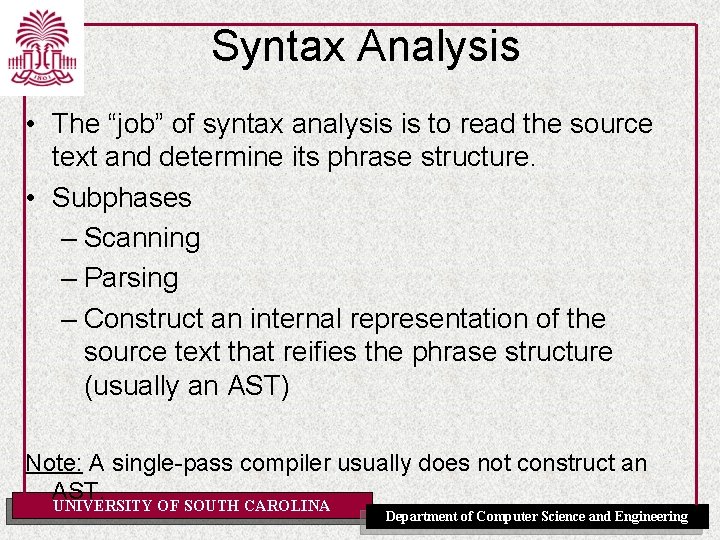 1801

Syntax Analysis

• The “job” of syntax analysis is to read the source text and determine its phrase structure.
• Subphases
– Scanning
– Parsing
– Construct an internal representation of the source text that reifies the phrase structure (usually an AST)

Note: A single-pass compiler usually does not construct an AST

UNIVERSITY OF SOUTH CAROLINA

Department of Computer Science and Engineering